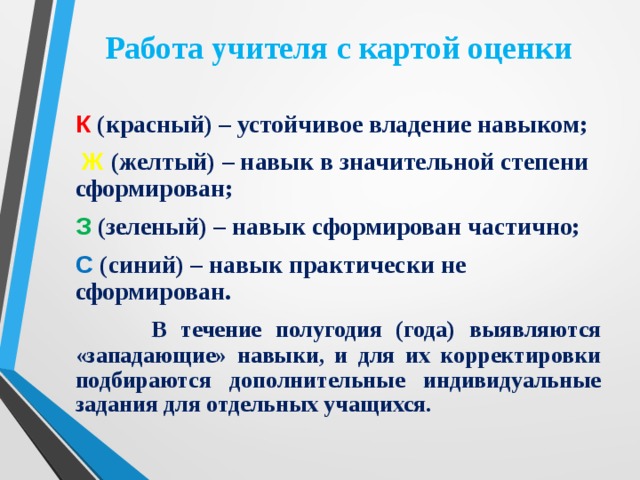 Работа учителя с картой оценки

К (красный) – устойчивое владение навыком;

Ж (желтый) – навык в значительной степени сформирован;

З (зеленый) – навык сформирован частично;

С (синий) – навык практически не сформирован.

В течение полугодия (года) выявляются «западающие» навыки, и для их корректировки подбираются дополнительные индивидуальные задания для отдельных учащихся.